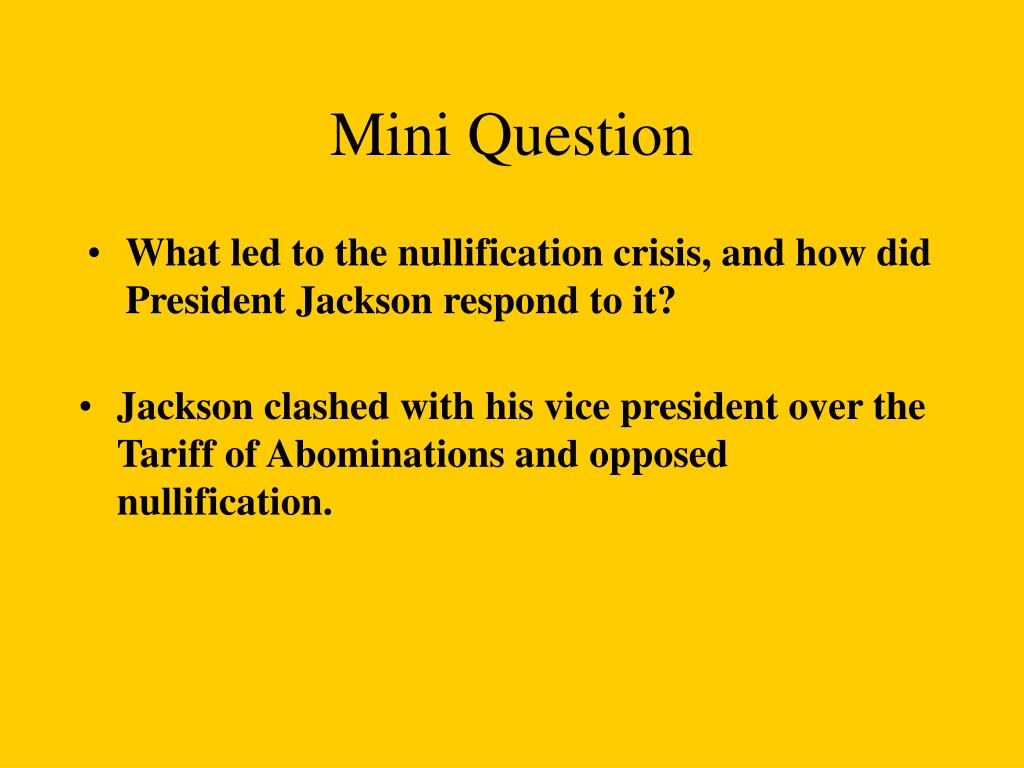 Mini Question

• What led to the nullification crisis, and how did President Jackson respond to it?

• Jackson clashed with his vice president over the Tariff of Abominations and opposed nullification.